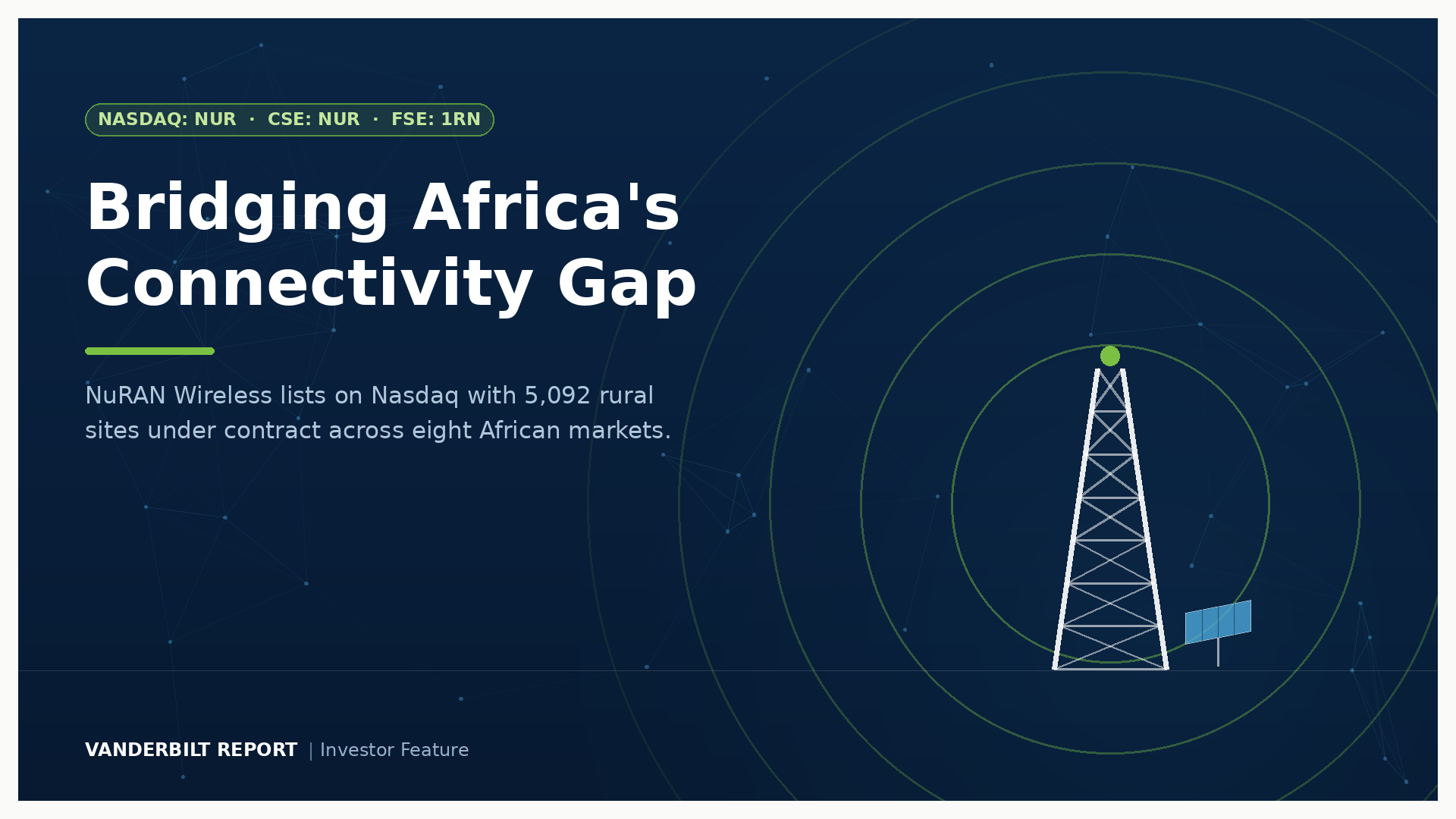 NASDAQ: NUR · CSE: NUR · FSE: 1RN

Bridging Africa's Connectivity Gap

NuRAN Wireless lists on Nasdaq with 5,092 rural sites under contract across eight African markets.

VANDERBILT REPORT | Investor Feature